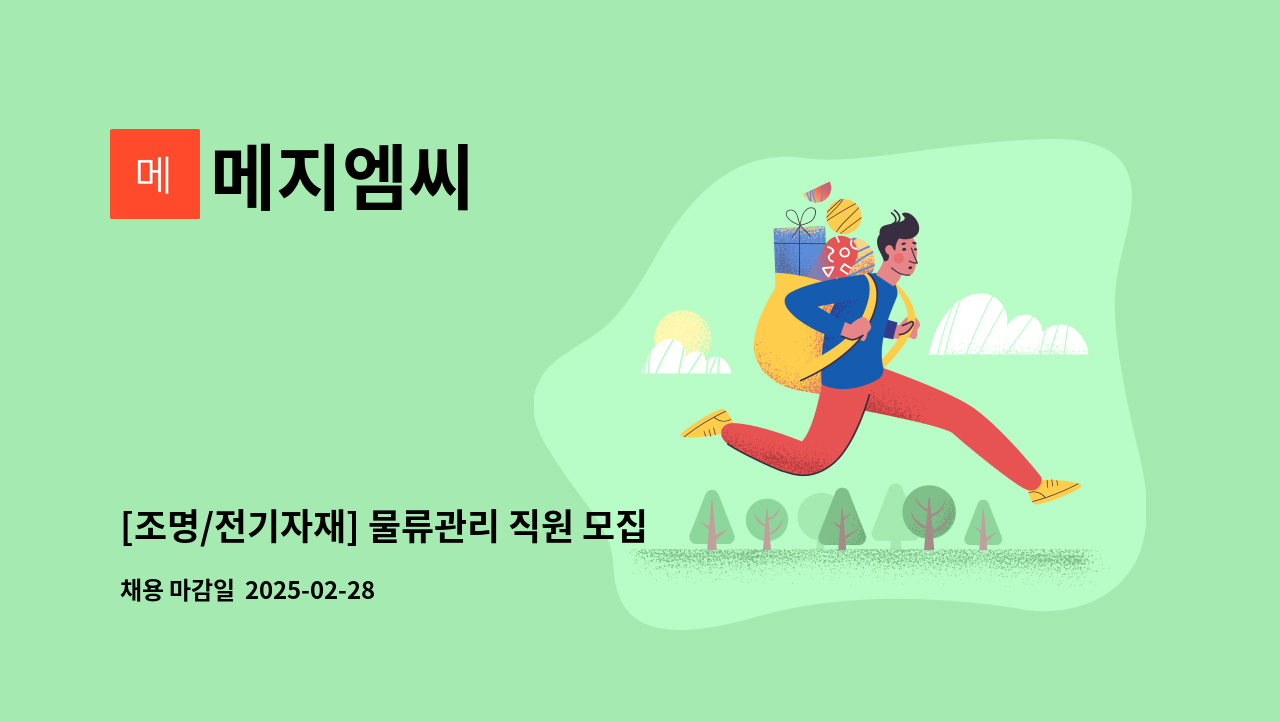 메 메지엠씨

[조명/전기자재] 물류관리 직원 모집

채용 마감일 2025-02-28